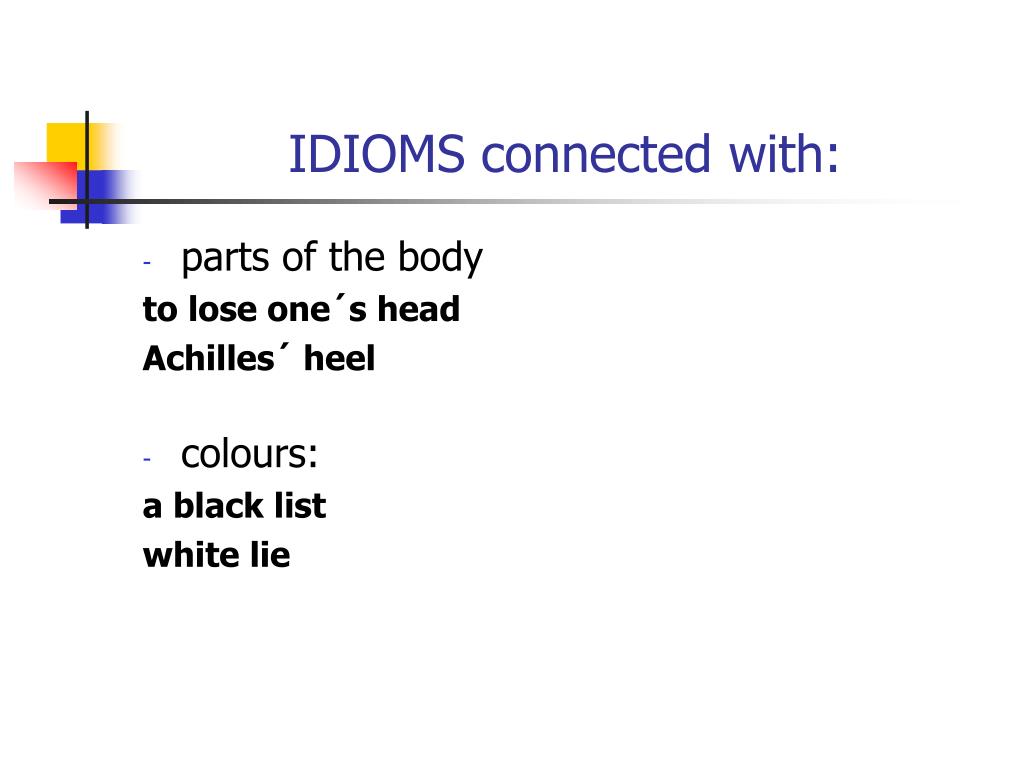 IDIOMS connected with:

- parts of the body
to lose one´s head
Achilles´ heel

- colours:
a black list
white lie